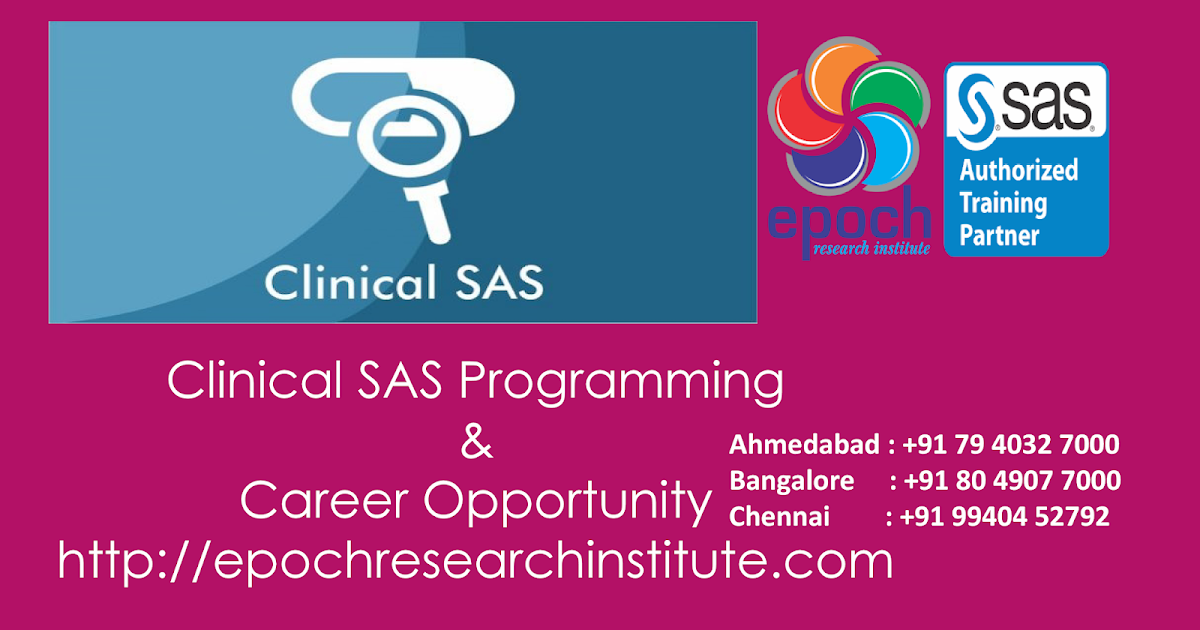 Clinical SAS

epoch
research institute

SAS
Authorized Training Partner

Clinical SAS Programming
&
Career Opportunity
http://epochresearchinstitute.com

Ahmedabad : +91 79 4032 7000
Bangalore : +91 80 4907 7000
Chennai : +91 99404 52792